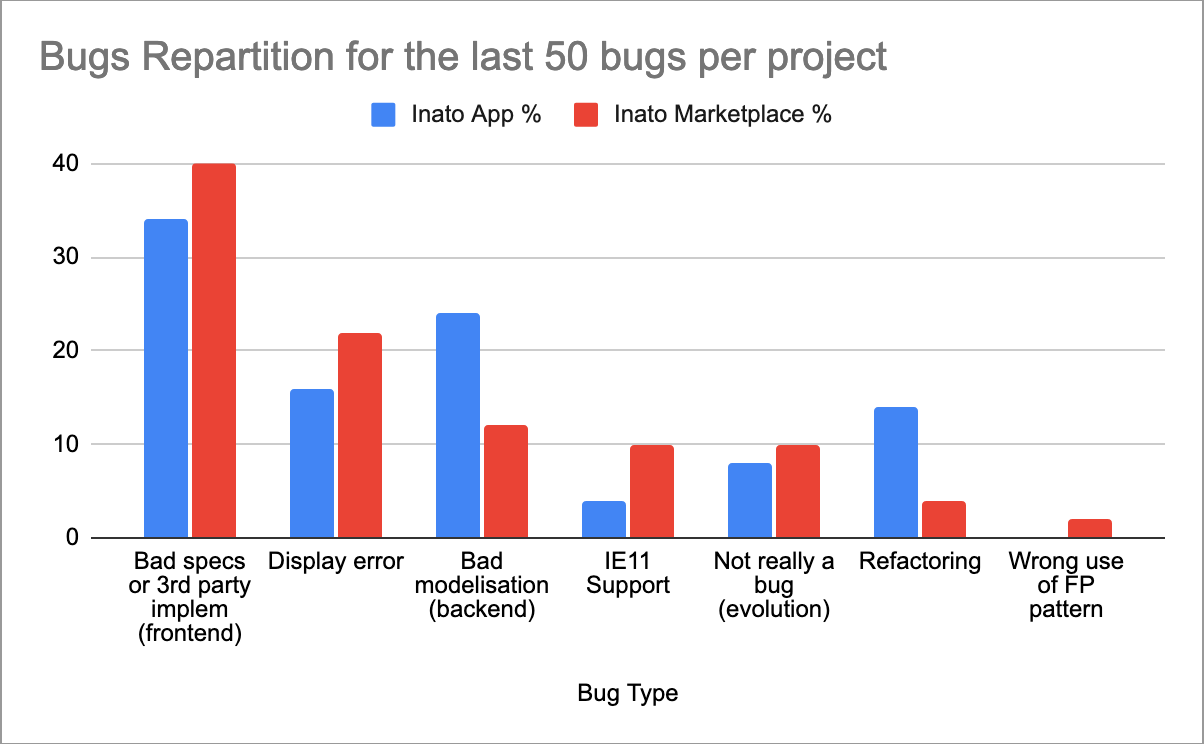 Bugs Repartition for the last 50 bugs per project

Inato App %
Inato Marketplace %

40
30
20
10
0

Bad specs or 3rd party implem (frontend)
Display error
Bad modelisation (backend)
IE11 Support
Not really a bug (evolution)
Refactoring
Wrong use of FP pattern

Bug Type